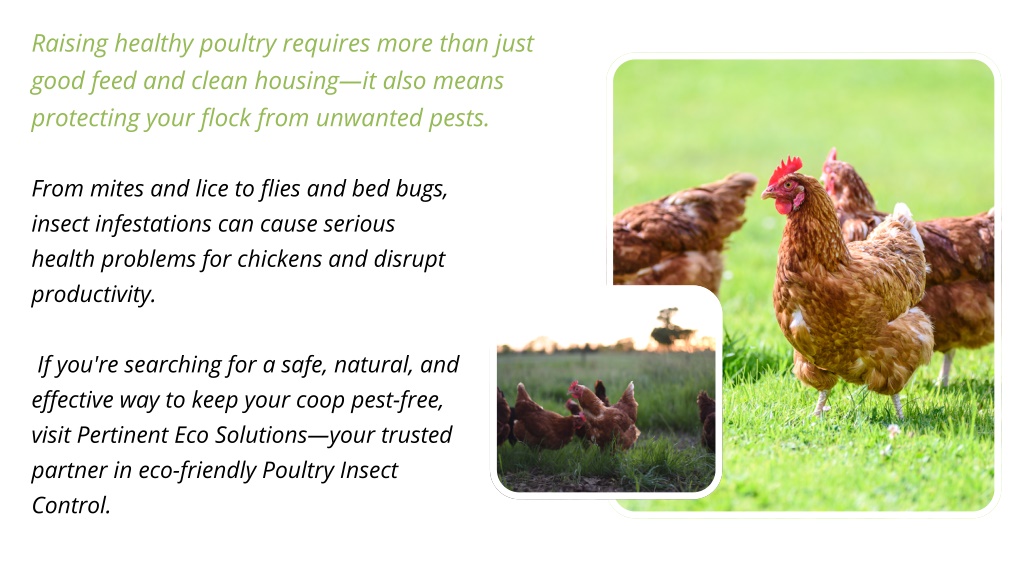 Raising healthy poultry requires more than just good feed and clean housing—it also means protecting your flock from unwanted pests.

From mites and lice to flies and bed bugs, insect infestations can cause serious health problems for chickens and disrupt productivity.

If you're searching for a safe, natural, and effective way to keep your coop pest-free, visit Pertinent Eco Solutions—your trusted partner in eco-friendly Poultry Insect Control.